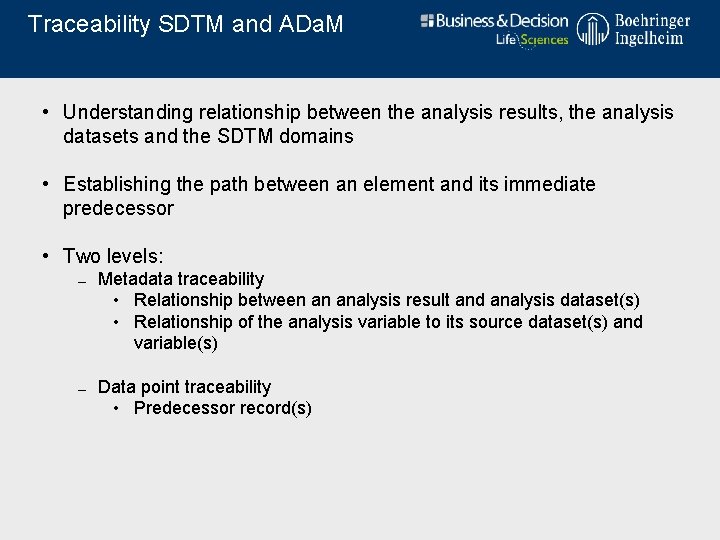 Traceability SDTM and ADaM

Business & Decision Life Sciences

Boehringer Ingelheim

• Understanding relationship between the analysis results, the analysis datasets and the SDTM domains

• Establishing the path between an element and its immediate predecessor

• Two levels:
– Metadata traceability
• Relationship between an analysis result and analysis dataset(s)
• Relationship of the analysis variable to its source dataset(s) and variable(s)

– Data point traceability
• Predecessor record(s)